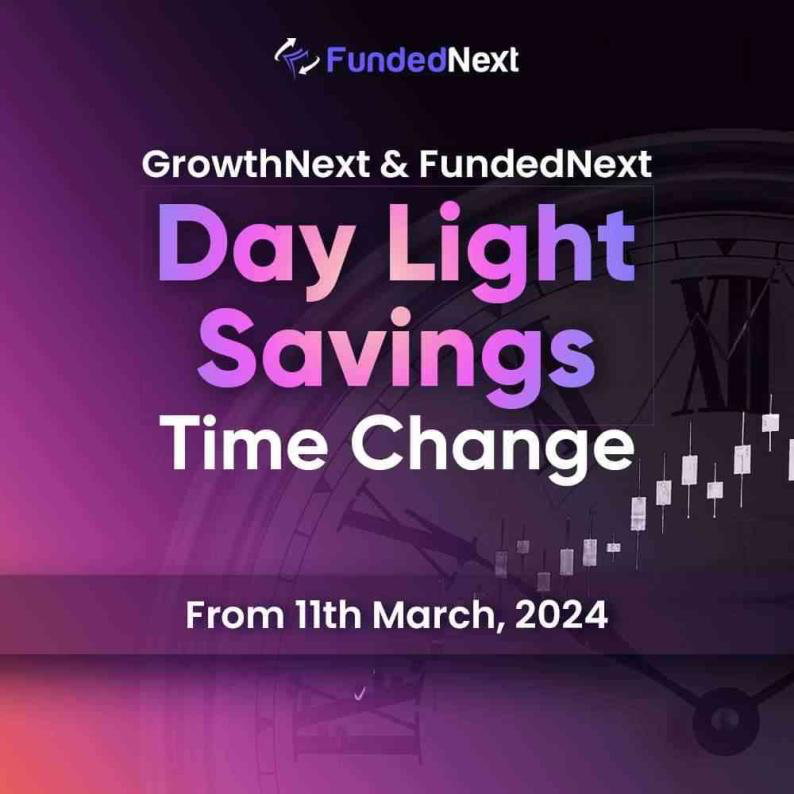 FundedNext

GrowthNext & FundedNext

Day Light Savings

Time Change

From 11th March, 2024